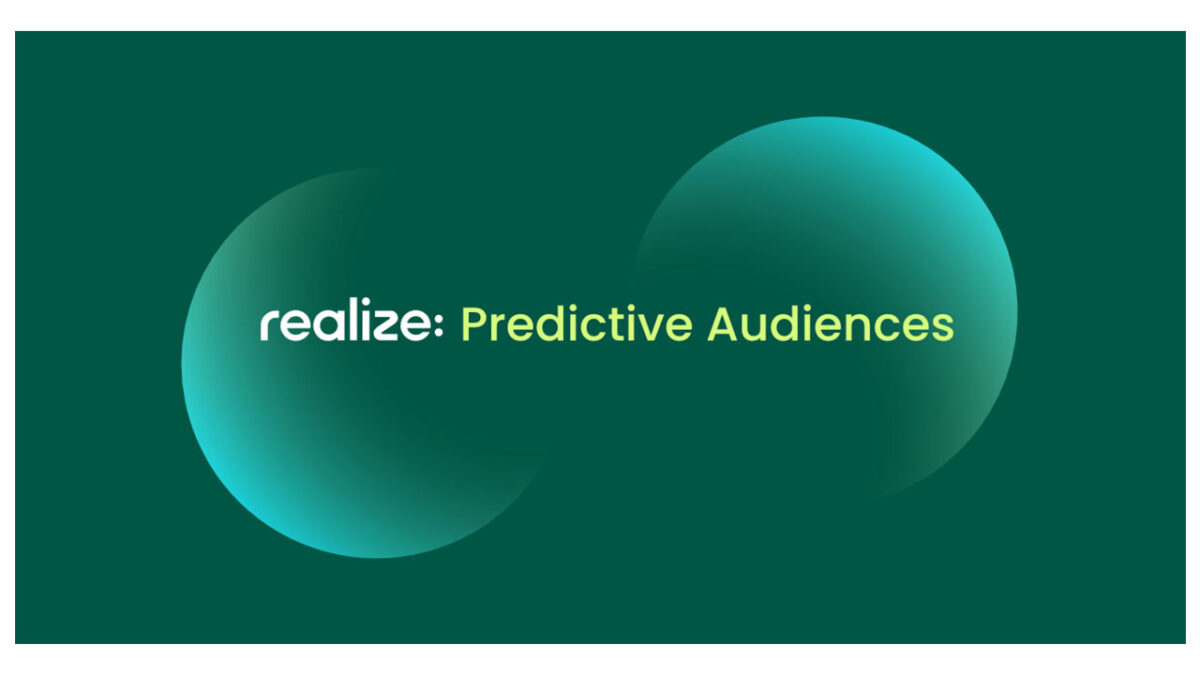 realize: Predictive Audiences